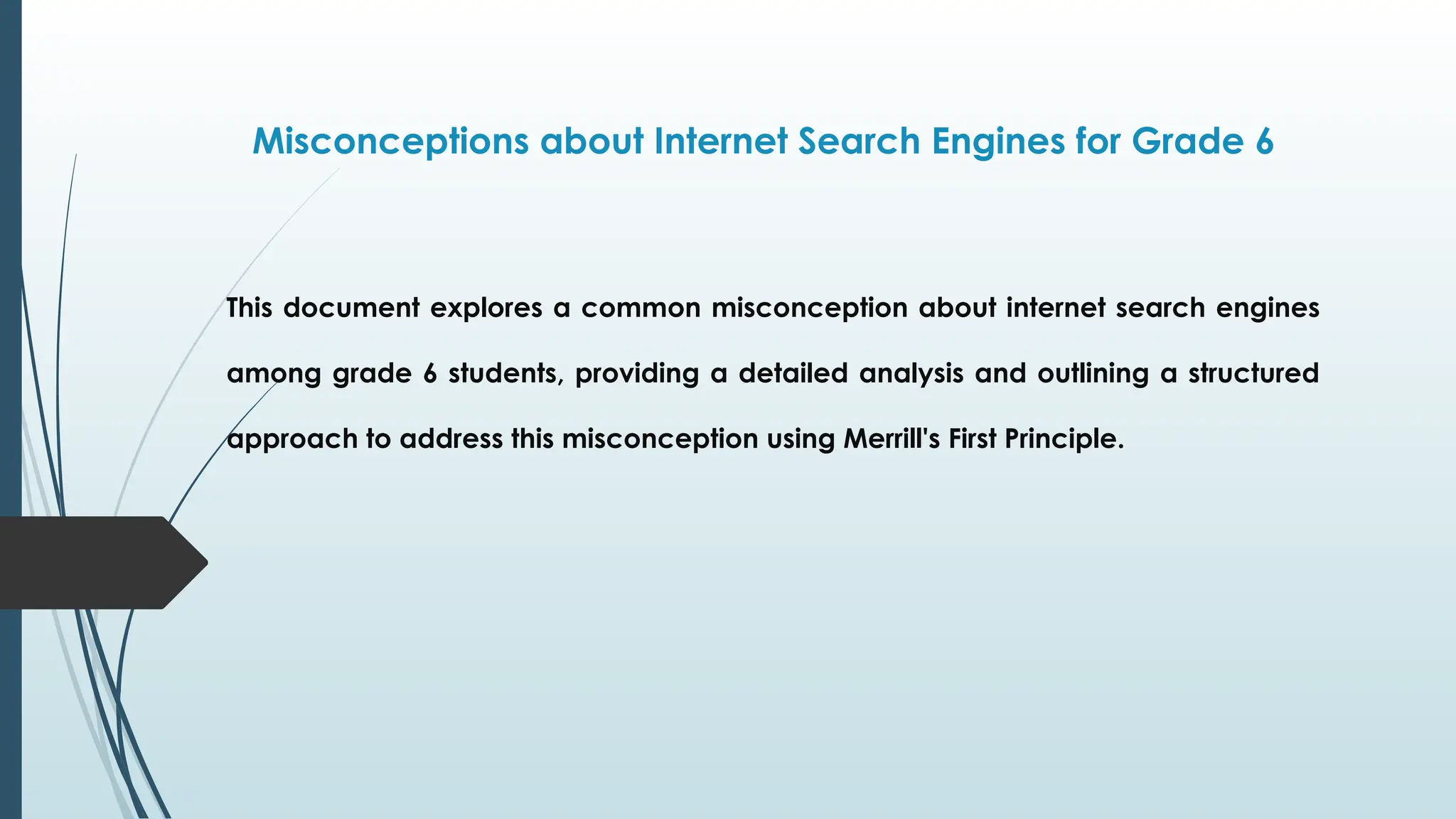 Misconceptions about Internet Search Engines for Grade 6

This document explores a common misconception about internet search engines among grade 6 students, providing a detailed analysis and outlining a structured approach to address this misconception using Merrill's First Principle.